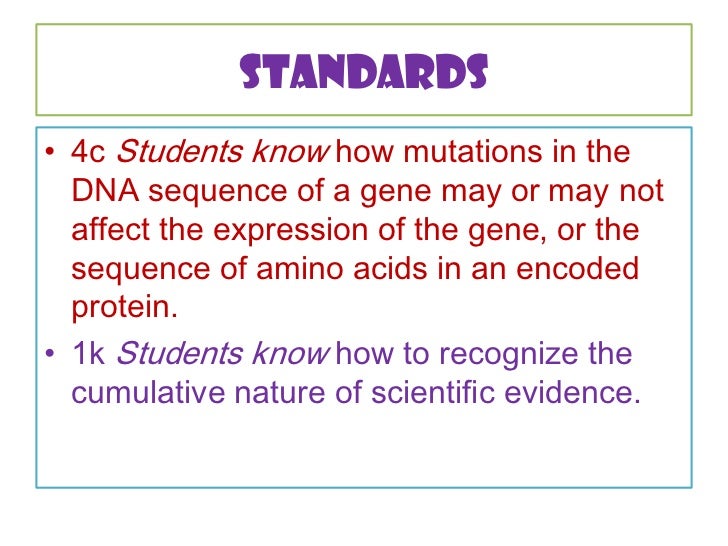 STANDARDS

• 4c Students know how mutations in the DNA sequence of a gene may or may not affect the expression of the gene, or the sequence of amino acids in an encoded protein.

• 1k Students know how to recognize the cumulative nature of scientific evidence.